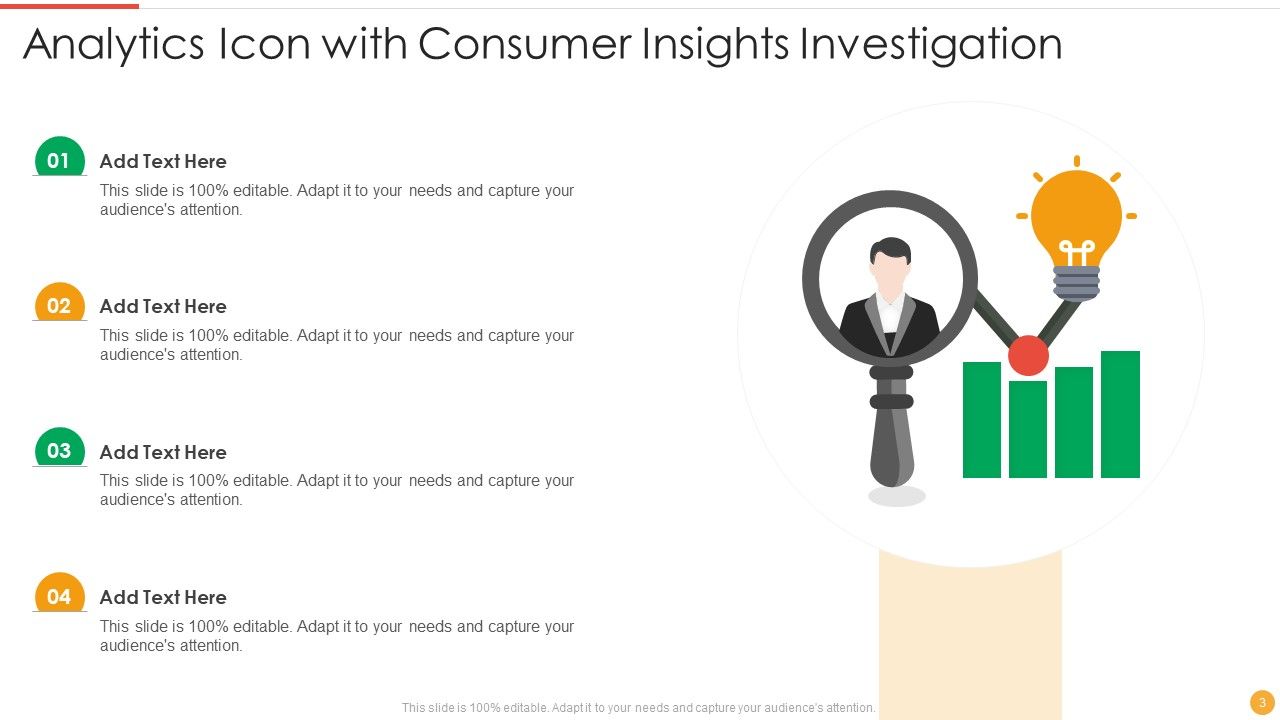 Analytics Icon with Consumer Insights Investigation

01
Add Text Here
This slide is 100% editable. Adapt it to your needs and capture your audience's attention.

02
Add Text Here
This slide is 100% editable. Adapt it to your needs and capture your audience's attention.

03
Add Text Here
This slide is 100% editable. Adapt it to your needs and capture your audience's attention.

04
Add Text Here
This slide is 100% editable. Adapt it to your needs and capture your audience's attention.

This slide is 100% editable. Adapt it to your needs and capture your audience's attention.

3